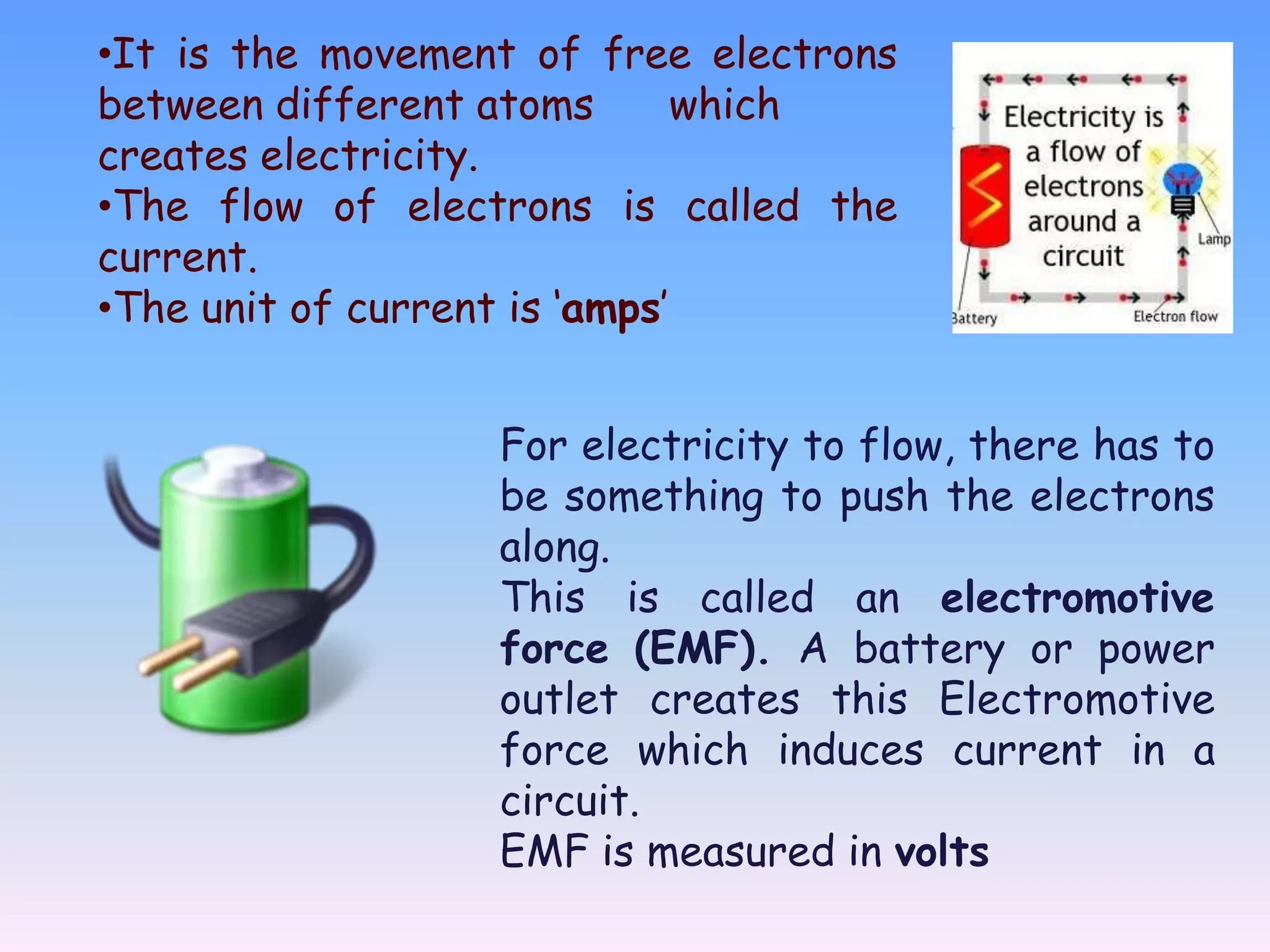 •It is the movement of free electrons between different atoms which creates electricity.
•The flow of electrons is called the current.
•The unit of current is 'amps'

Electricity is a flow of electrons around a circuit

Lamp

Battery

Electron flow

For electricity to flow, there has to be something to push the electrons along.
This is called an electromotive force (EMF). A battery or power outlet creates this Electromotive force which induces current in a circuit.
EMF is measured in volts